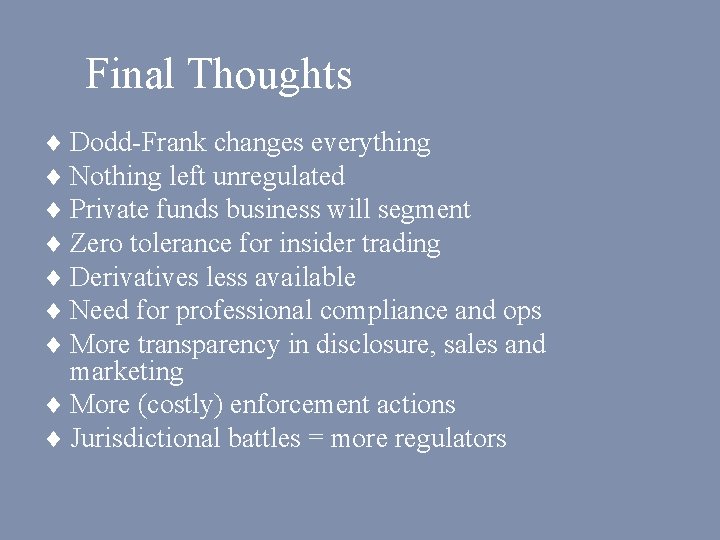 Final Thoughts

♦ Dodd-Frank changes everything
♦ Nothing left unregulated
♦ Private funds business will segment
♦ Zero tolerance for insider trading
♦ Derivatives less available
♦ Need for professional compliance and ops
♦ More transparency in disclosure, sales and marketing
♦ More (costly) enforcement actions
♦ Jurisdictional battles = more regulators